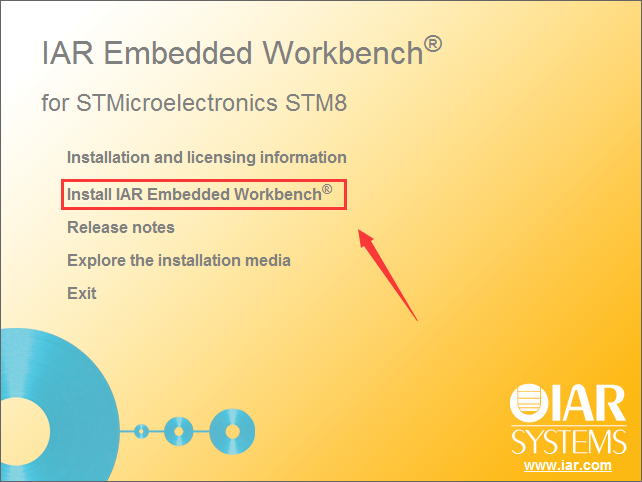 IAR Embedded Workbench®

for STMicroelectronics STM8

Installation and licensing information

Install IAR Embedded Workbench®

Release notes

Explore the installation media

Exit

IAR SYSTEMS

www.iar.com